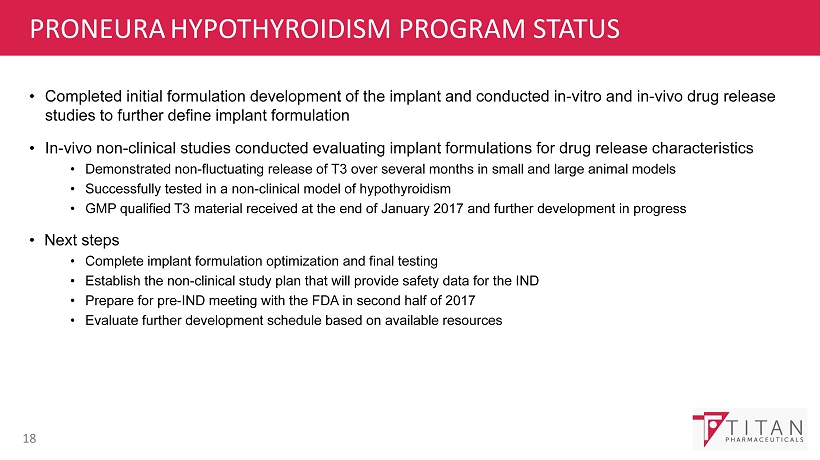 PRONEURA HYPOTHYROIDISM PROGRAM STATUS

• Completed initial formulation development of the implant and conducted in-vitro and in-vivo drug release studies to further define implant formulation

• In-vivo non-clinical studies conducted evaluating implant formulations for drug release characteristics
  • Demonstrated non-fluctuating release of T3 over several months in small and large animal models
  • Successfully tested in a non-clinical model of hypothyroidism
  • GMP qualified T3 material received at the end of January 2017 and further development in progress

• Next steps
  • Complete implant formulation optimization and final testing
  • Establish the non-clinical study plan that will provide safety data for the IND
  • Prepare for pre-IND meeting with the FDA in second half of 2017
  • Evaluate further development schedule based on available resources

18

TITAN
PHARMACEUTICALS